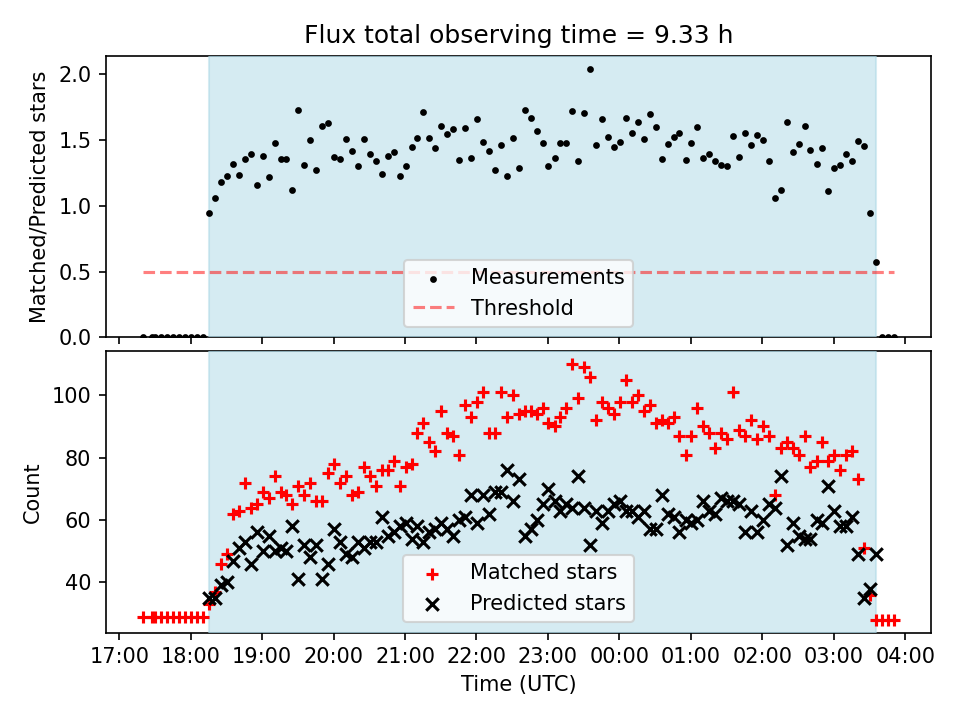 Flux total observing time = 9.33 h

Matched/Predicted stars

2.0
1.5
1.0
0.5
0.0

Measurements
Threshold

Count

100
80
60
40

Matched stars
Predicted stars

17:00 18:00 19:00 20:00 21:00 22:00 23:00 00:00 01:00 02:00 03:00 04:00

Time (UTC)